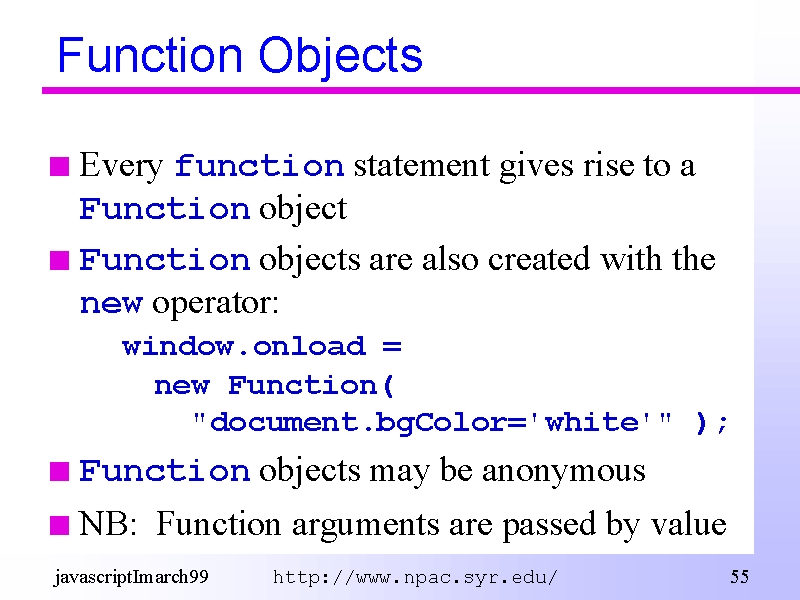 Function Objects

Every function statement gives rise to a Function object

Function objects are also created with the new operator:

window.onload =
new Function(
"document.bgColor='white'" );

Function objects may be anonymous

NB: Function arguments are passed by value

javascriptImarch99 http://www.npac.syr.edu/ 55